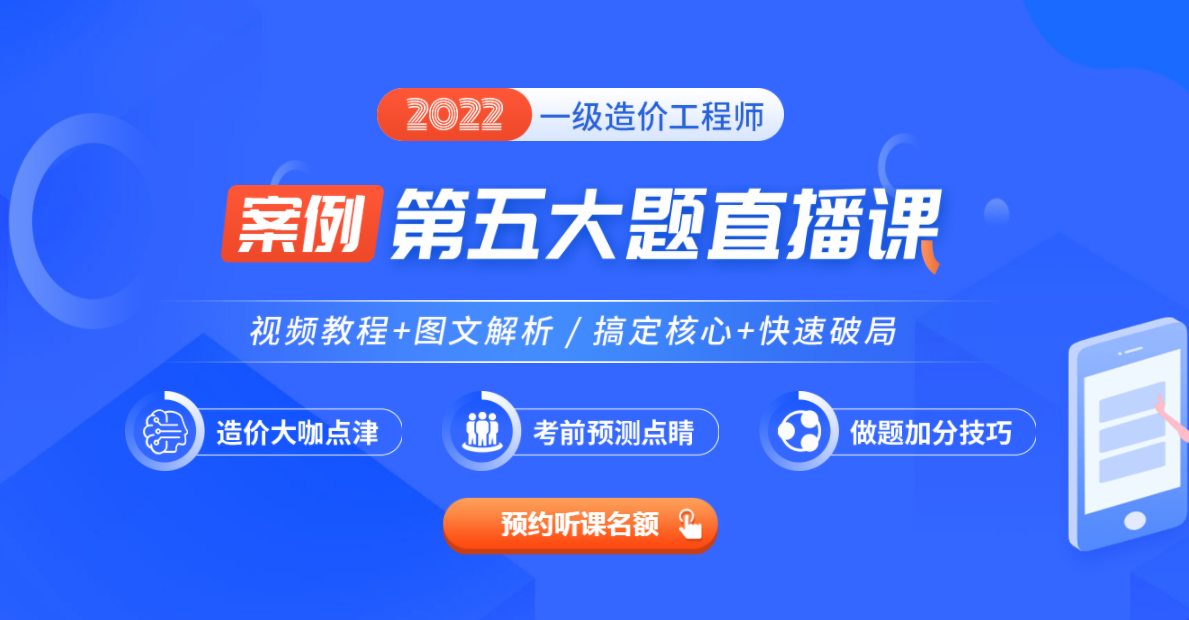 2022 一级造价工程师

案例 第五大题直播课

视频教程+图文解析 / 搞定核心+快速破局

造价大咖点津

考前预测点睛

做题加分技巧

预约听课名额